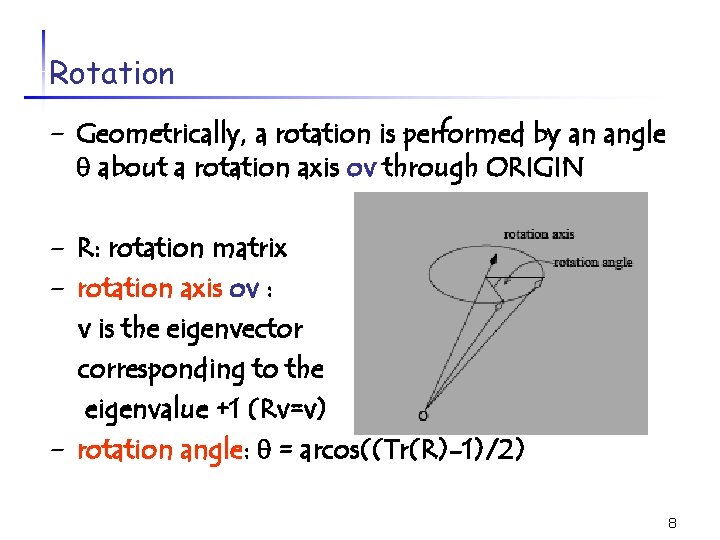 Rotation

– Geometrically, a rotation is performed by an angle θ about a rotation axis ov through ORIGIN

– R: rotation matrix
– rotation axis ov :
v is the eigenvector corresponding to the eigenvalue +1 (Rv=v)
– rotation angle: θ = arcos((Tr(R)-1)/2)

rotation axis
rotation angle
o

8